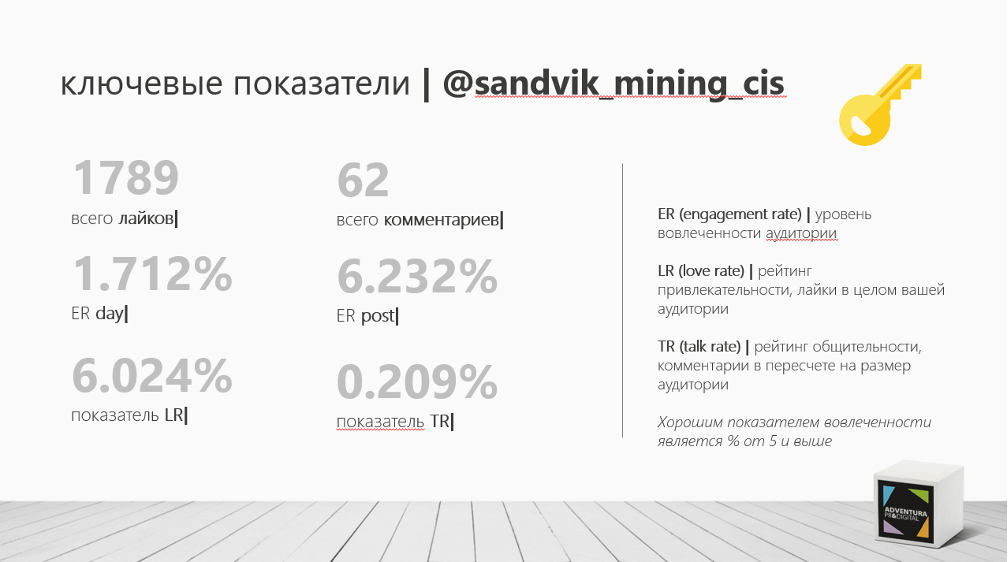 ключевые показатели | @sandvik_mining_cis

1789
всего лайков|

1.712%
ER day|

6.024%
показатель LR|

62
всего комментариев|

6.232%
ER post|

0.209%
показатель TR|

ER (engagement rate) | уровень вовлеченности аудитории

LR (love rate) | рейтинг привлекательности, лайки в целом вашей аудитории

TR (talk rate) | рейтинг общительности, комментарии в пересчете на размер аудитории

Хорошим показателем вовлеченности является % от 5 и выше

ADVENTURA PR&DIGITAL